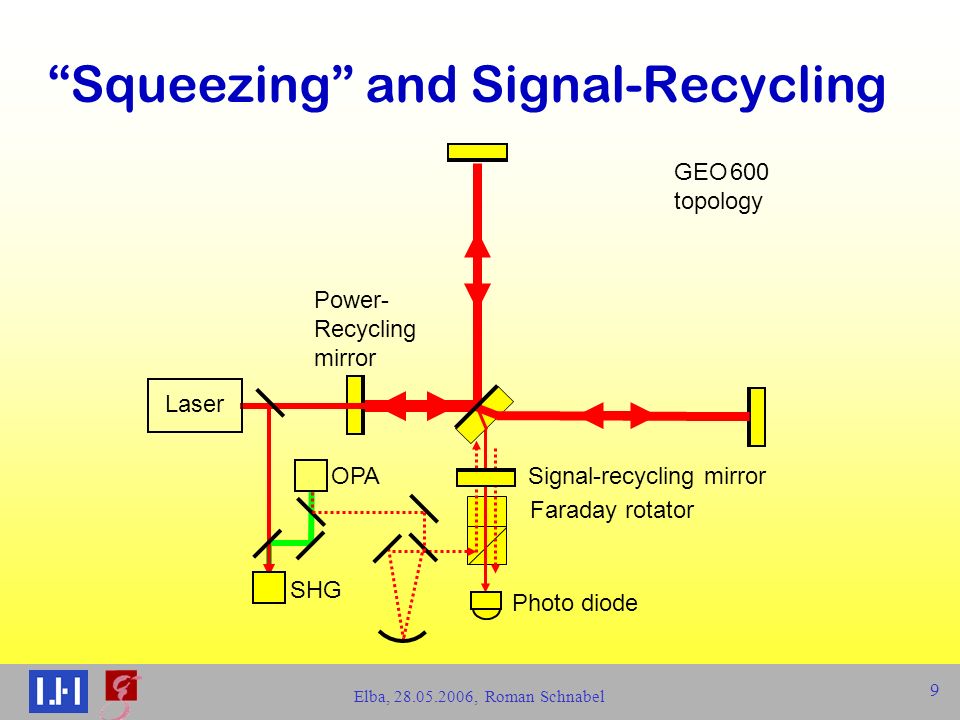 “Squeezing” and Signal-Recycling

GEO 600 topology

Power-Recycling mirror

Laser

OPA

Signal-recycling mirror

Faraday rotator

SHG

Photo diode

Elba, 28.05.2006, Roman Schnabel

9